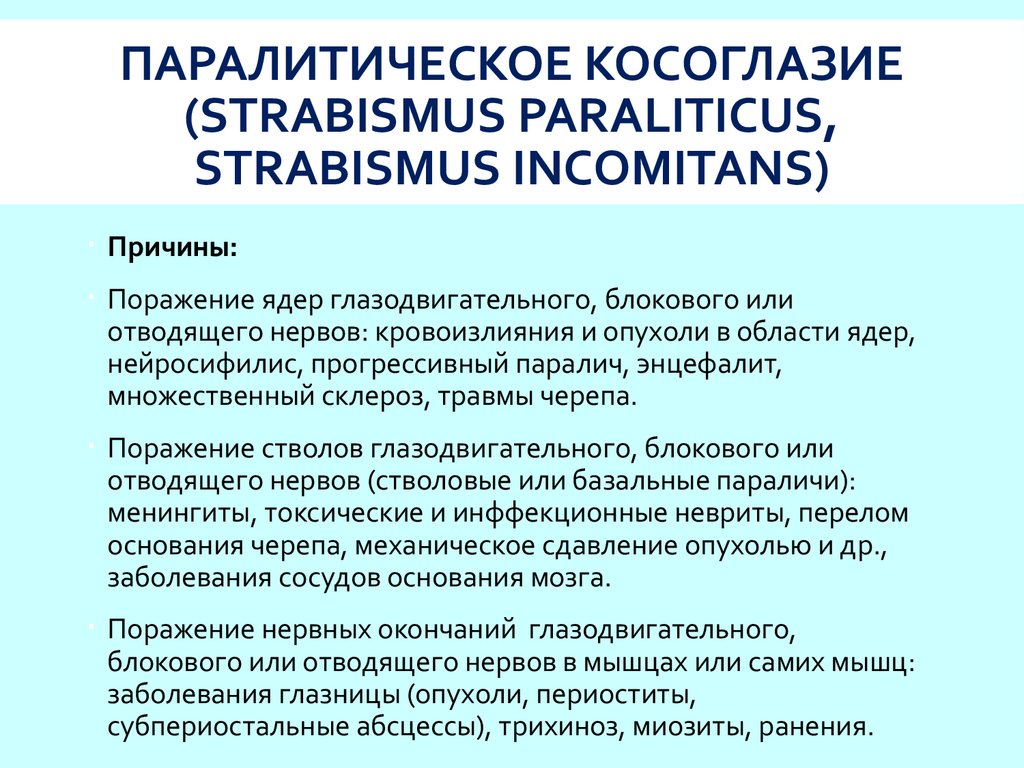 ПАРАЛИТИЧЕСКОЕ КОСОГЛАЗИЕ (STRABISMUS PARALITICUS, STRABISMUS INCOMITANS)

Причины:

Поражение ядер глазодвигательного, блокового или отводящего нервов: кровоизлияния и опухоли в области ядер, нейросифилис, прогрессивный паралич, энцефалит, множественный склероз, травмы черепа.

Поражение стволов глазодвигательного, блокового или отводящего нервов (стволовые или базальные параличи): менингиты, токсические и инффекционные невриты, перелом основания черепа, механическое сдавление опухолью и др., заболевания сосудов основания мозга.

Поражение нервных окончаний глазодвигательного, блокового или отводящего нервов в мышцах или самих мышц: заболевания глазницы (опухоли, периоститы, субпериостальные абсцессы), трихиноз, миозиты, ранения.